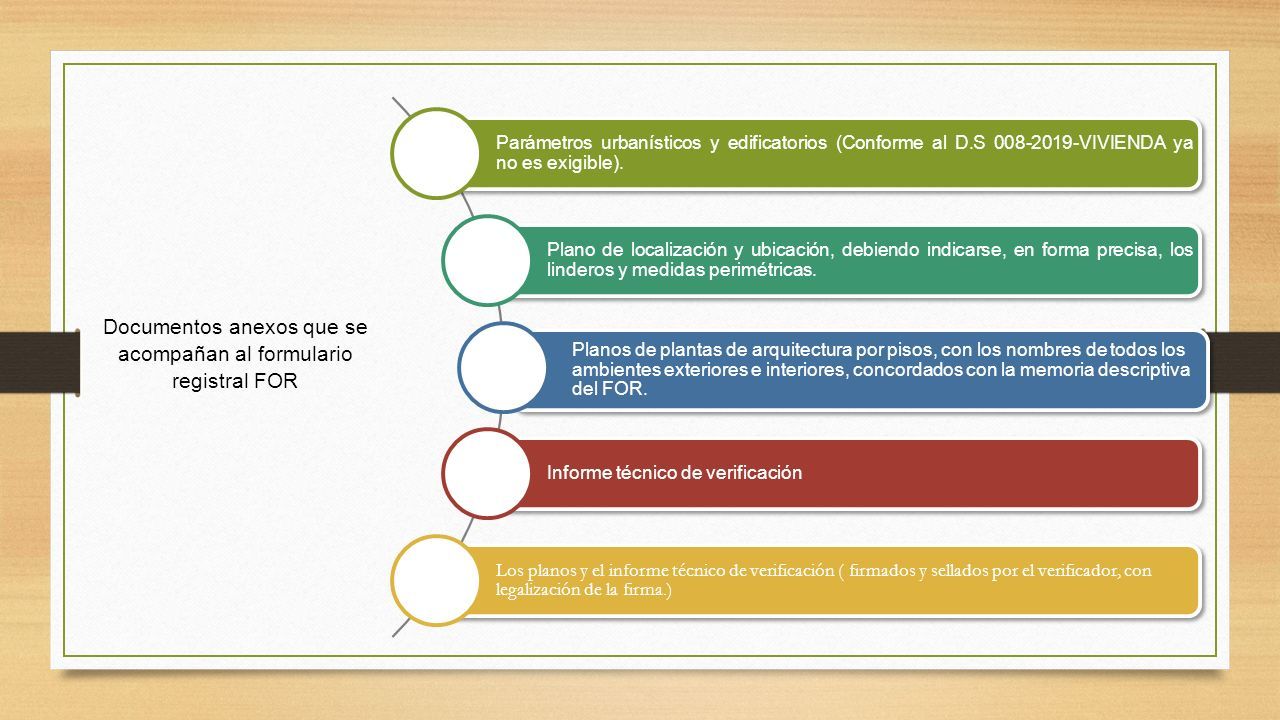 Documentos anexos que se acompañan al formulario registral FOR

Parámetros urbanísticos y edificatorios (Conforme al D.S 008-2019-VIVIENDA ya no es exigible).

Plano de localización y ubicación, debiendo indicarse, en forma precisa, los linderos y medidas perimétricas.

Planos de plantas de arquitectura por pisos, con los nombres de todos los ambientes exteriores e interiores, concordados con la memoria descriptiva del FOR.

Informe técnico de verificación

Los planos y el informe técnico de verificación ( firmados y sellados por el verificador, con legalización de la firma.)